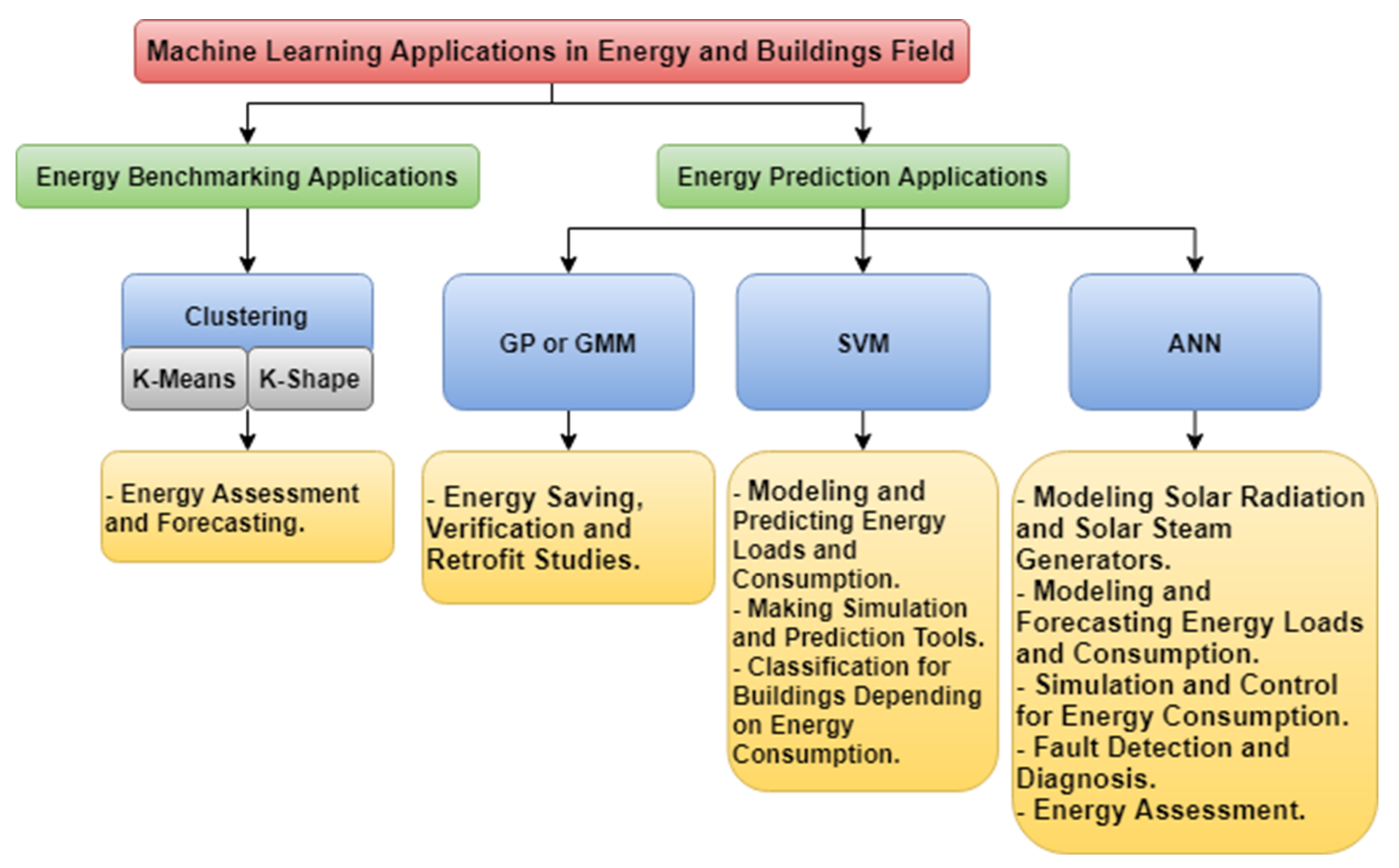 Machine Learning Applications in Energy and Buildings Field

Energy Benchmarking Applications

Energy Prediction Applications

Clustering

K-Means

K-Shape

GP or GMM

SVM

ANN

- Energy Assessment and Forecasting.

- Energy Saving, Verification and Retrofit Studies.

- Modeling and Predicting Energy Loads and Consumption.
- Making Simulation and Prediction Tools.
- Classification for Buildings Depending on Energy Consumption.

- Modeling Solar Radiation and Solar Steam Generators.
- Modeling and Forecasting Energy Loads and Consumption.
- Simulation and Control for Energy Consumption.
- Fault Detection and Diagnosis.
- Energy Assessment.